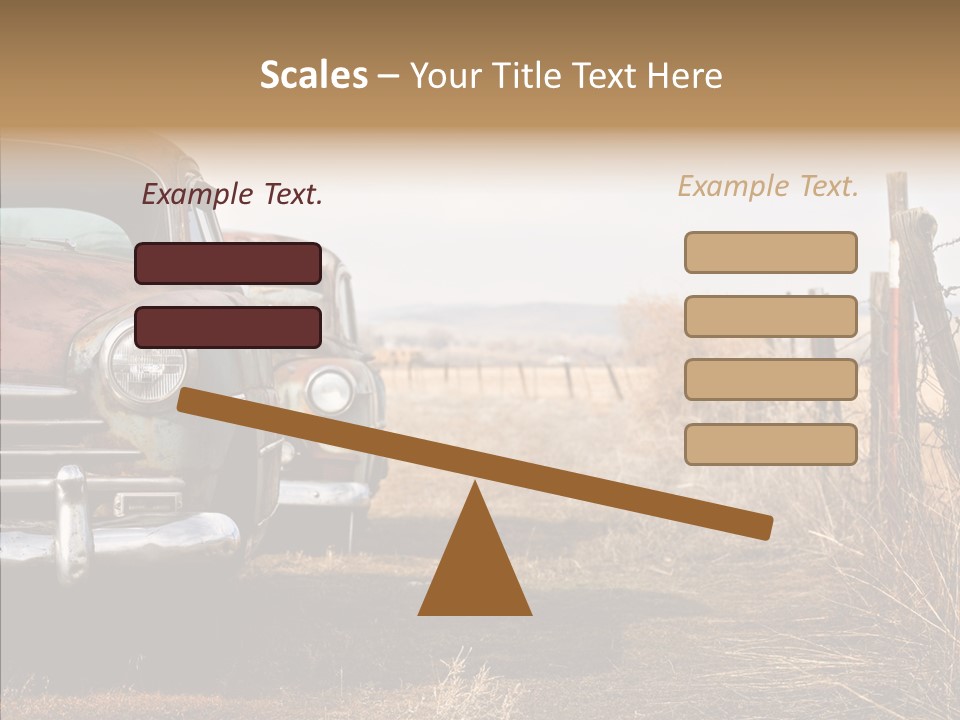 Scales – Your Title Text Here

Example Text.

Example Text.